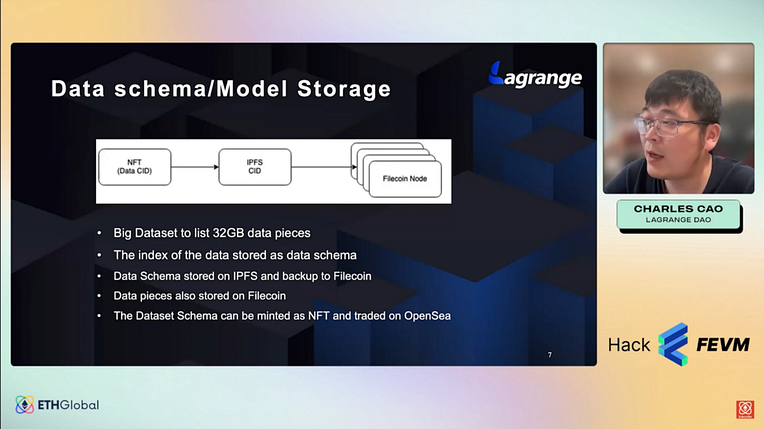 Data schema/Model Storage

Lagrange

NFT
(Data CID)

IPFS
CID

Filecoin Node

• Big Dataset to list 32GB data pieces
• The index of the data stored as data schema
• Data Schema stored on IPFS and backup to Filecoin
• Data pieces also stored on Filecoin
• The Dataset Schema can be minted as NFT and traded on OpenSea

7

CHARLES CAO
LAGRANGE DAO

Hack FEVM

ETHGlobal